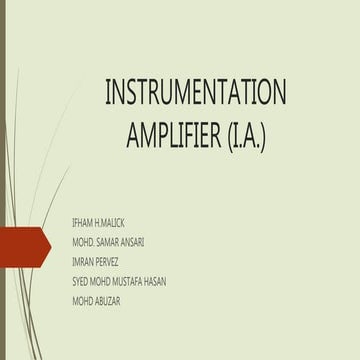 INSTRUMENTATION AMPLIFIER (I.A.)

IFHAM H.MALICK
MOHD. SAMAR ANSARI
IMRAN PERVEZ
SYED MOHD MUSTAFA HASAN
MOHD ABUZAR